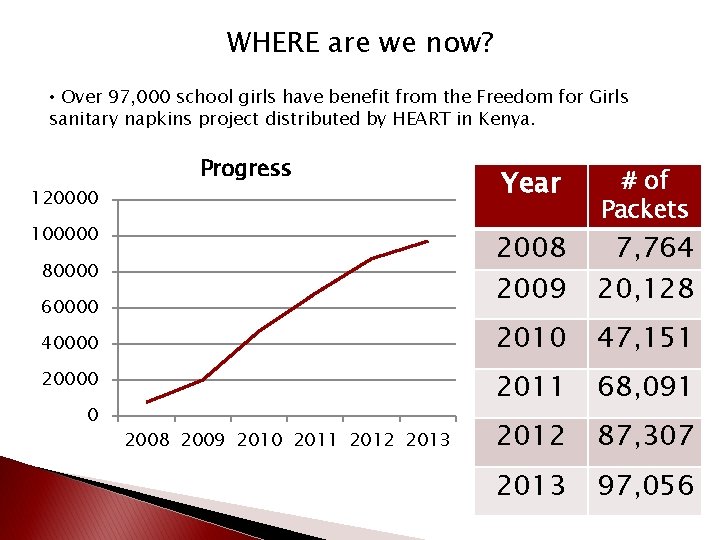 WHERE are we now?

• Over 97,000 school girls have benefit from the Freedom for Girls sanitary napkins project distributed by HEART in Kenya.

Progress

120000
100000
80000
60000
40000
20000
0

2008 2009 2010 2011 2012 2013

| Year | # of Packets |
|---|---|
| 2008 | 7,764 |
| 2009 | 20,128 |
| 2010 | 47,151 |
| 2011 | 68,091 |
| 2012 | 87,307 |
| 2013 | 97,056 |